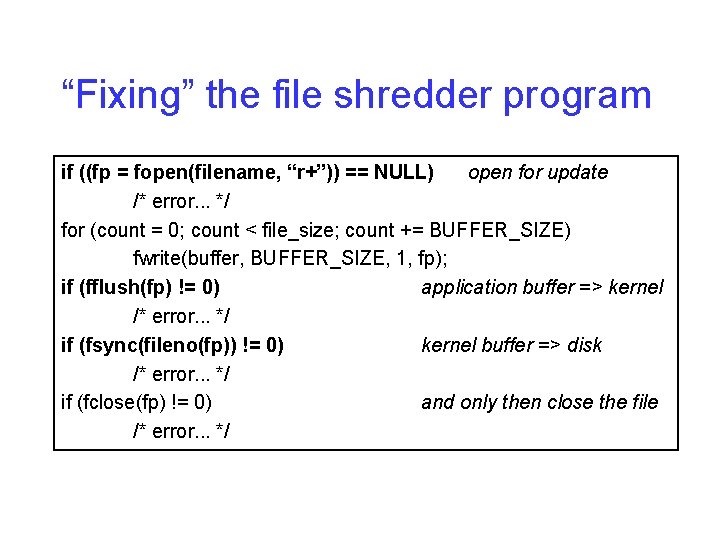 “Fixing” the file shredder program

if ((fp = fopen(filename, “r+”)) == NULL) open for update
/* error... */
for (count = 0; count < file_size; count += BUFFER_SIZE)
fwrite(buffer, BUFFER_SIZE, 1, fp);
if (fflush(fp) != 0) application buffer => kernel
/* error... */
if (fsync(fileno(fp)) != 0) kernel buffer => disk
/* error... */
if (fclose(fp) != 0) and only then close the file
/* error... */